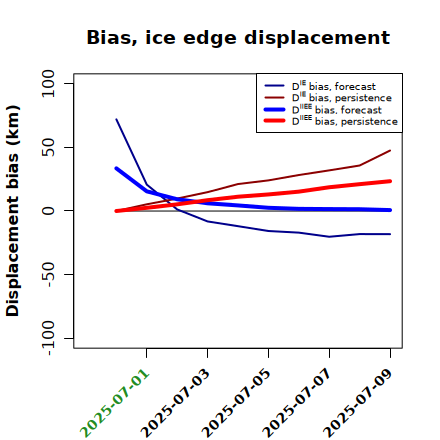 Bias, ice edge displacement

$D^{IE}$ bias, forecast
$D^{IE}$ bias, persistence
$D^{IIEE}$ bias, forecast
$D^{IIEE}$ bias, persistence

Displacement bias (km)

100
50
0
-50
-100

2025-07-01
2025-07-03
2025-07-05
2025-07-07
2025-07-09